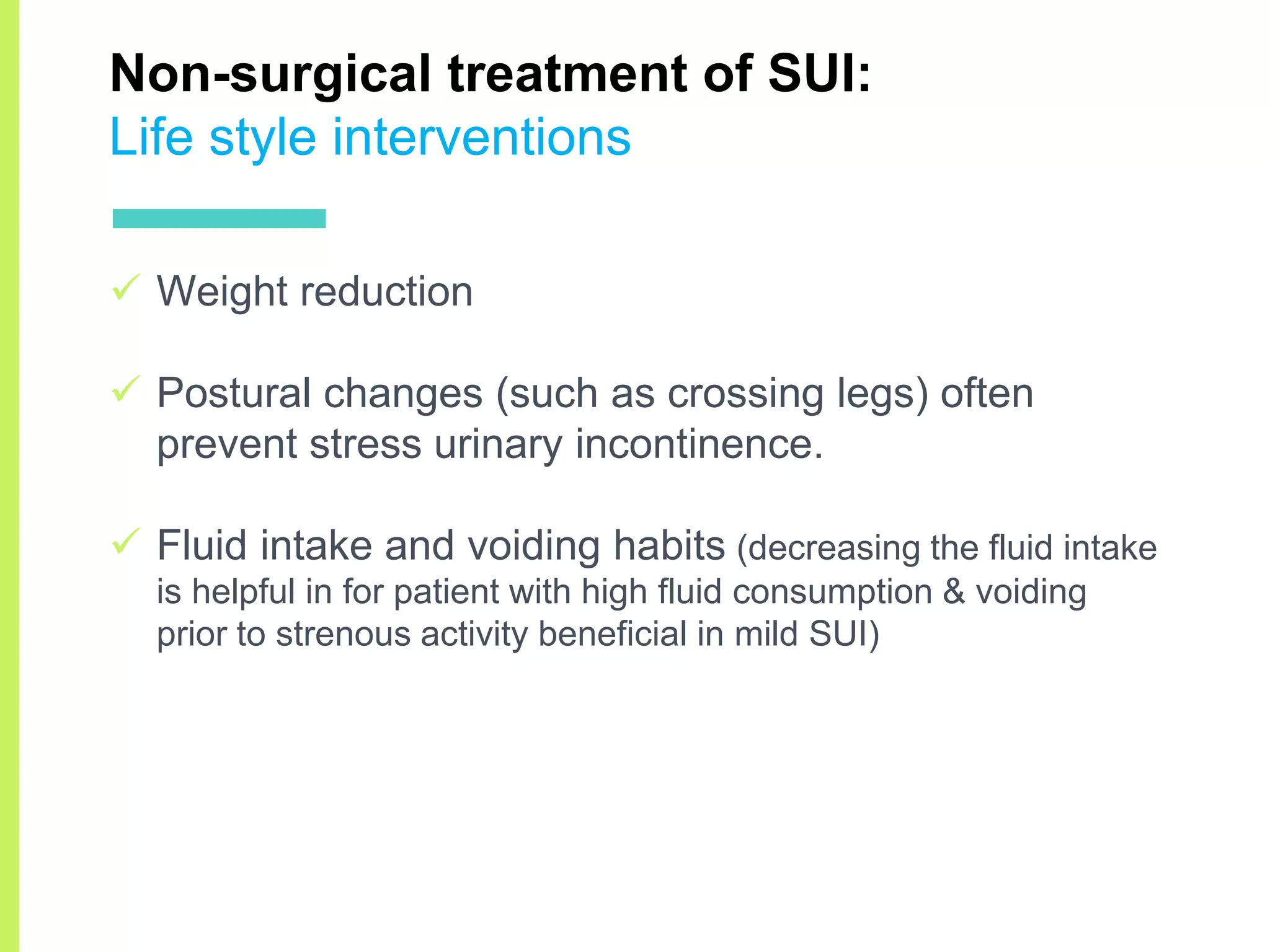 Non-surgical treatment of SUI:
Life style interventions

✓ Weight reduction

✓ Postural changes (such as crossing legs) often prevent stress urinary incontinence.

✓ Fluid intake and voiding habits (decreasing the fluid intake is helpful in for patient with high fluid consumption & voiding prior to strenous activity beneficial in mild SUI)